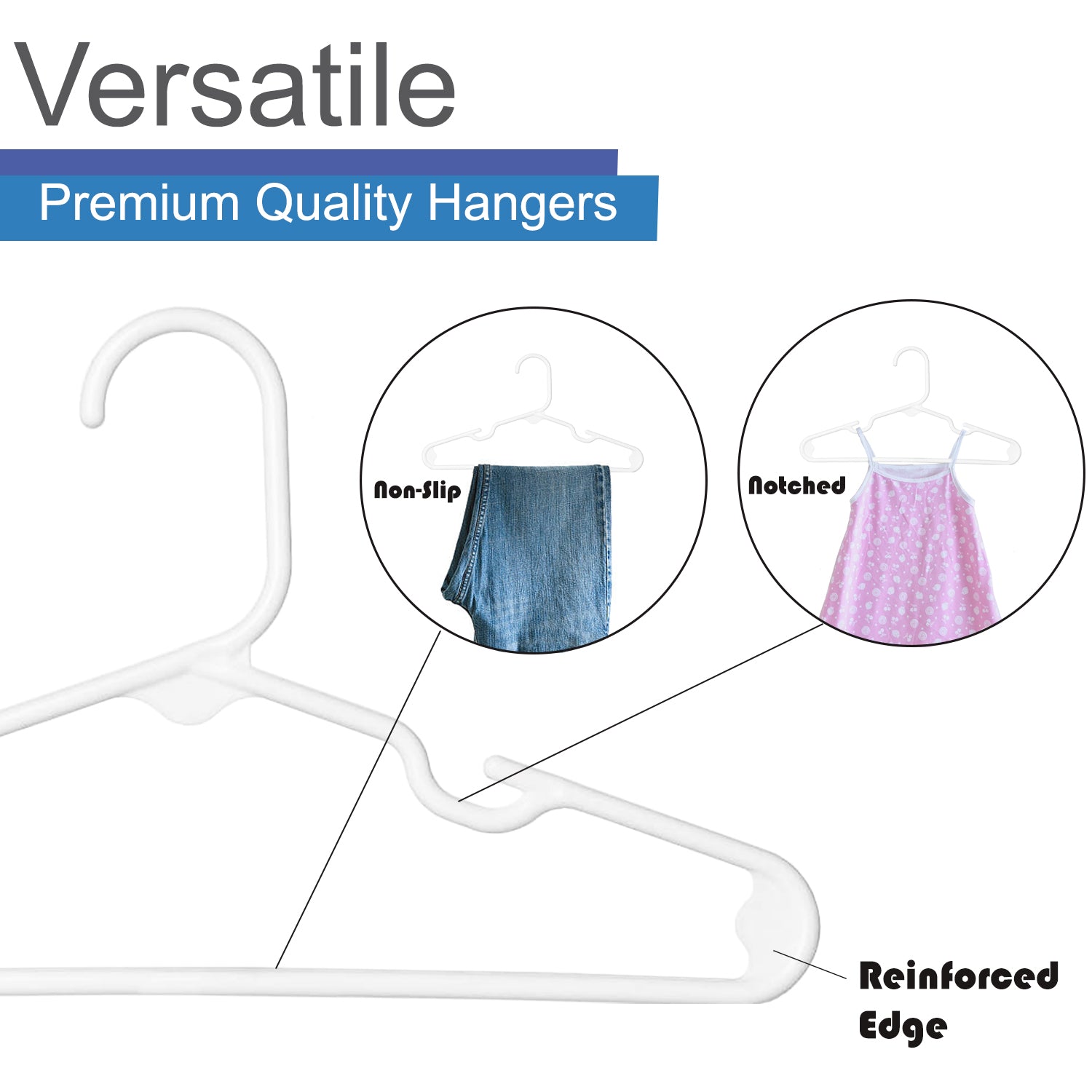 Versatile

Premium Quality Hangers

Non-Slip

Notched

Reinforced Edge